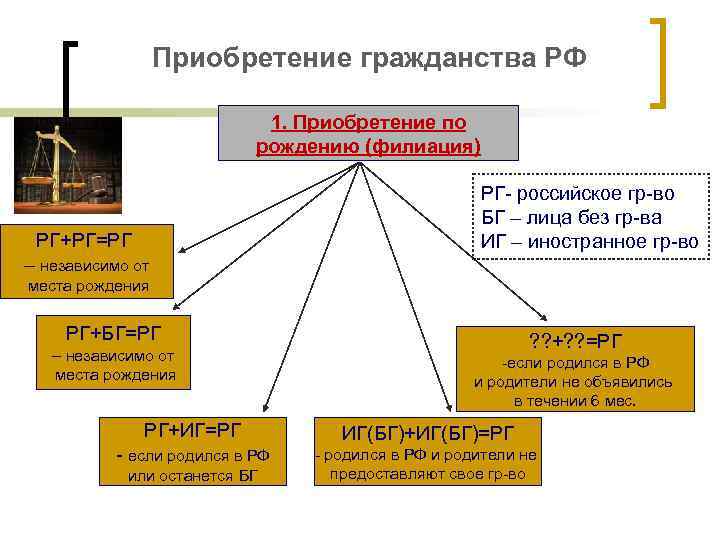 Приобретение гражданства РФ

1. Приобретение по рождению (филиация)

РГ- российское гр-во
БГ – лица без гр-ва
ИГ – иностранное гр-во

РГ+РГ=РГ
– независимо от места рождения

РГ+БГ=РГ
– независимо от места рождения

РГ+ИГ=РГ
- если родился в РФ или останется БГ

ИГ(БГ)+ИГ(БГ)=РГ
- родился в РФ и родители не предоставляют свое гр-во

??+??=РГ
-если родился в РФ и родители не объявились в течении 6 мес.